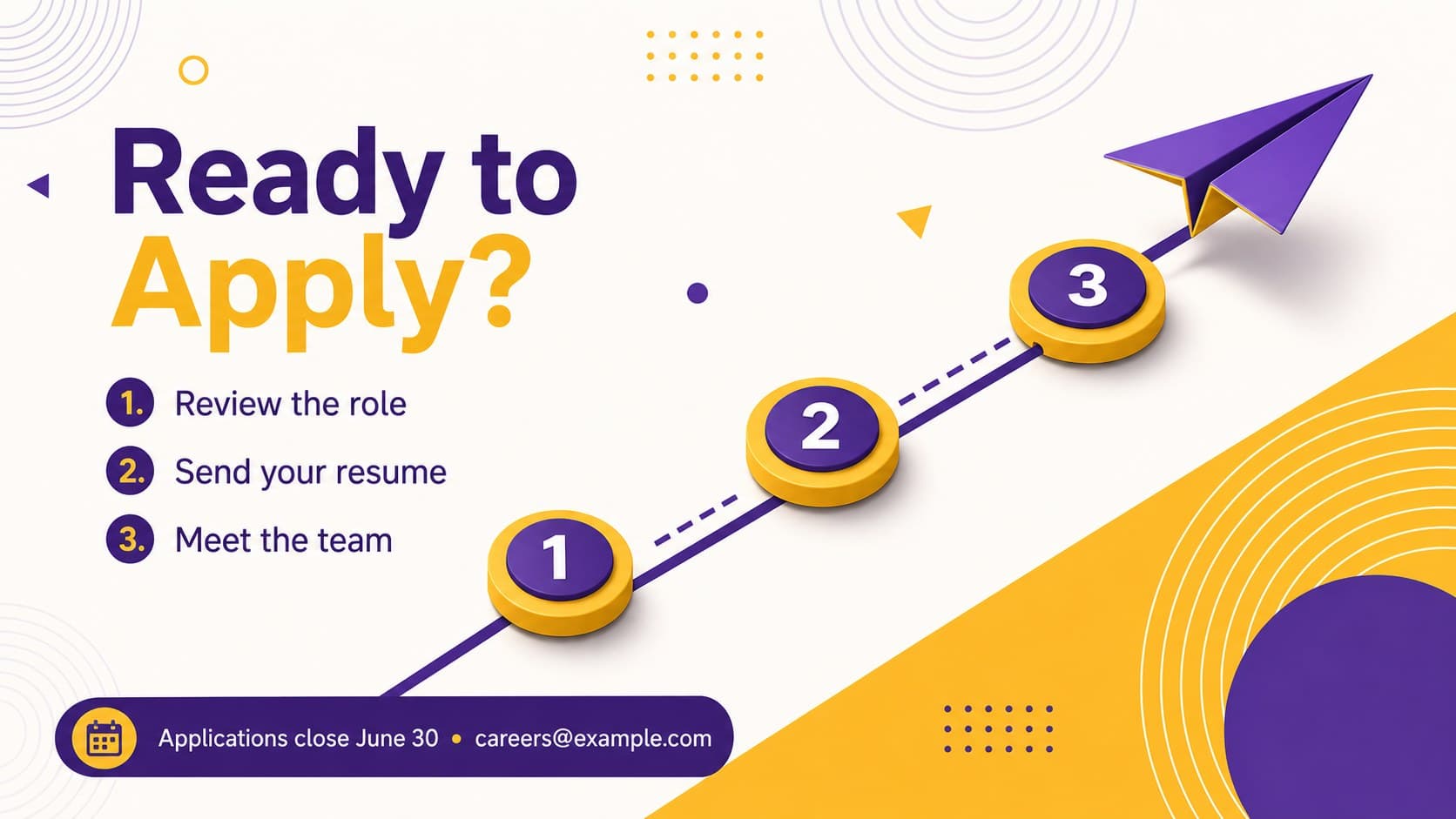 Ready to Apply?

1. Review the role
2. Send your resume
3. Meet the team

1
2
3

Applications close June 30 • careers@example.com